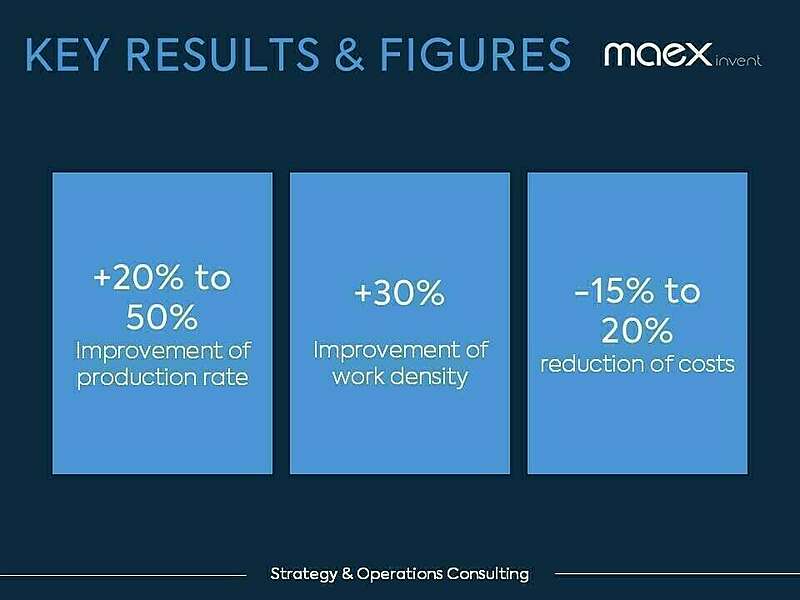 KEY RESULTS & FIGURES

maex invent

+20% to 50%
Improvement of production rate

+30%
Improvement of work density

-15% to 20%
reduction of costs

Strategy & Operations Consulting